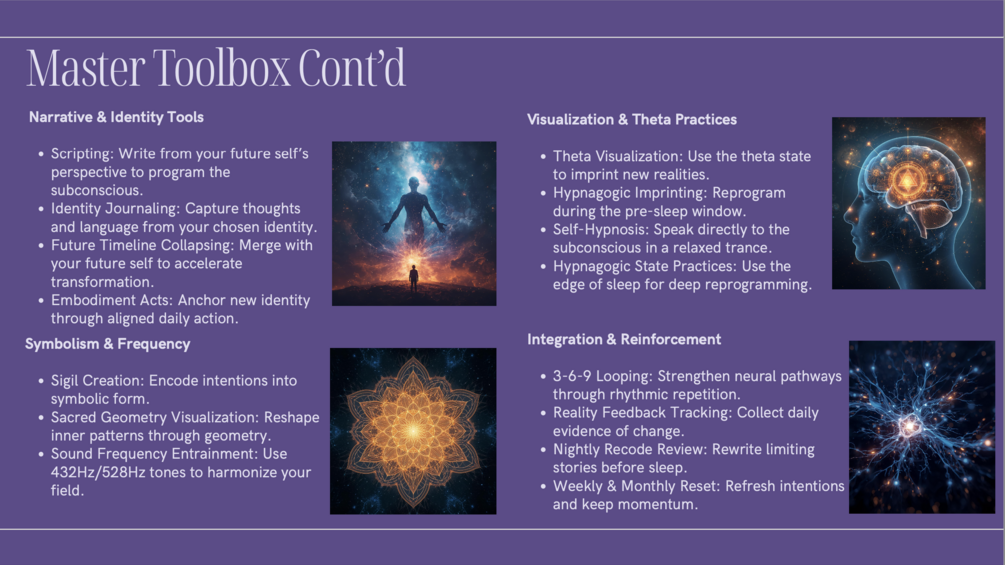 Master Toolbox Cont'd

Narrative & Identity Tools

- Scripting: Write from your future self's perspective to program the subconscious.
- Identity Journaling: Capture thoughts and language from your chosen identity.
- Future Timeline Collapsing: Merge with your future self to accelerate transformation.
- Embodiment Acts: Anchor new identity through aligned daily action.

Symbolism & Frequency

- Sigil Creation: Encode intentions into symbolic form.
- Sacred Geometry Visualization: Reshape inner patterns through geometry.
- Sound Frequency Entrainment: Use 432Hz/528Hz tones to harmonize your field.

Visualization & Theta Practices

- Theta Visualization: Use the theta state to imprint new realities.
- Hypnagogic Imprinting: Reprogram during the pre-sleep window.
- Self-Hypnosis: Speak directly to the subconscious in a relaxed trance.
- Hypnagogic State Practices: Use the edge of sleep for deep reprogramming.

Integration & Reinforcement

- 3-6-9 Looping: Strengthen neural pathways through rhythmic repetition.
- Reality Feedback Tracking: Collect daily evidence of change.
- Nightly Recode Review: Rewrite limiting stories before sleep.
- Weekly & Monthly Reset: Refresh intentions and keep momentum.